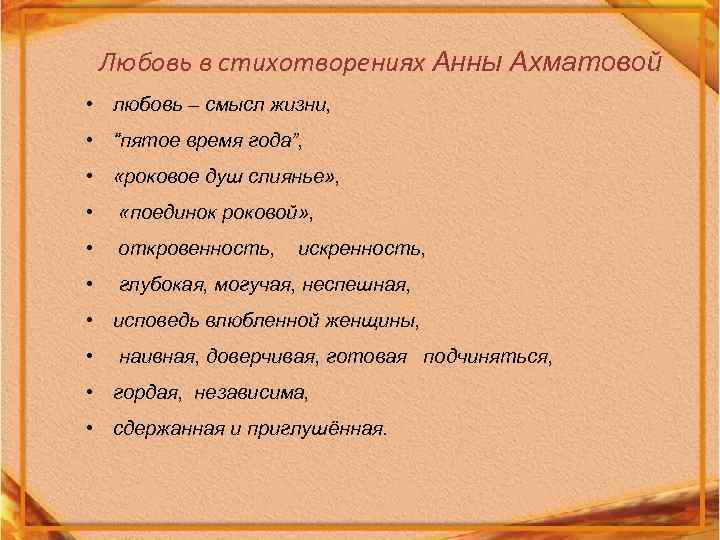 Любовь в стихотворениях Анны Ахматовой

• любовь – смысл жизни,
• "пятое время года",
• «роковое душ слиянье»,
• «поединок роковой»,
• откровенность, искренность,
• глубокая, могучая, неспешная,
• исповедь влюбленной женщины,
• наивная, доверчивая, готовая подчиняться,
• гордая, независима,
• сдержанная и приглушённая.